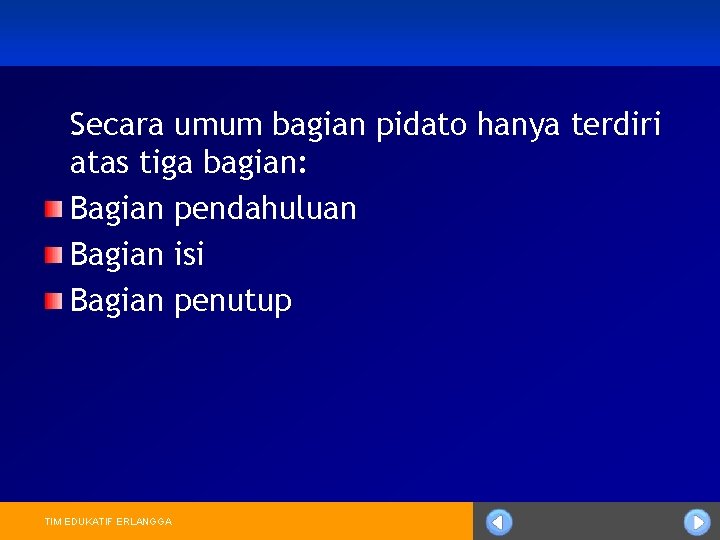 Secara umum bagian pidato hanya terdiri atas tiga bagian:

Bagian pendahuluan

Bagian isi

Bagian penutup

TIM EDUKATIF ERLANGGA